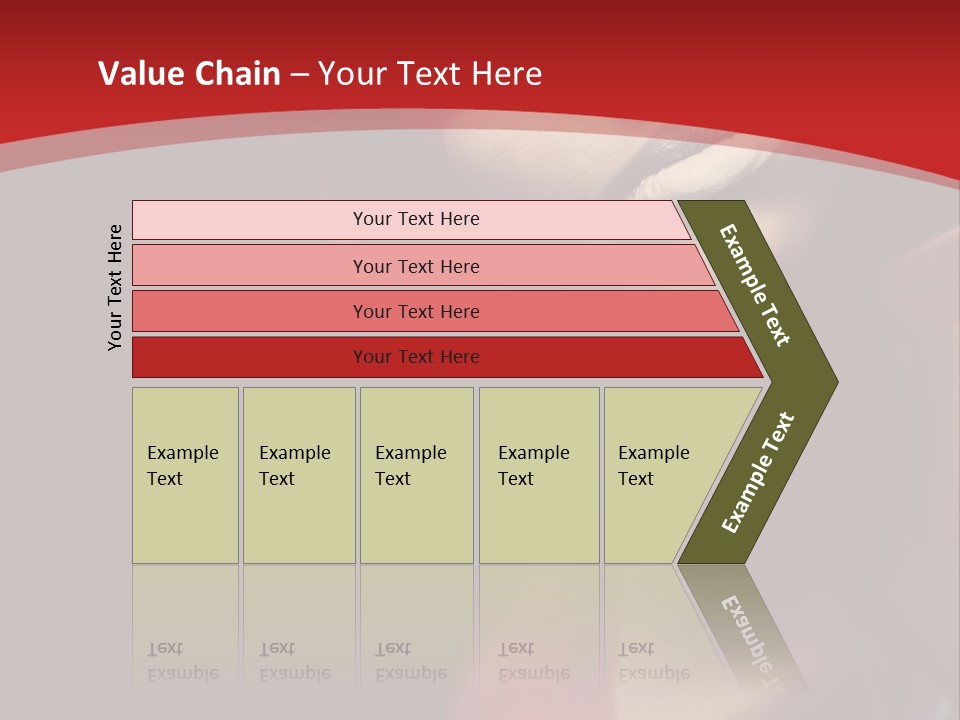 Value Chain – Your Text Here

Your Text Here

Your Text Here

Your Text Here

Your Text Here

Your Text Here

Example Text

Example Text

Example Text

Example Text

Example Text

Example Text

Example Text